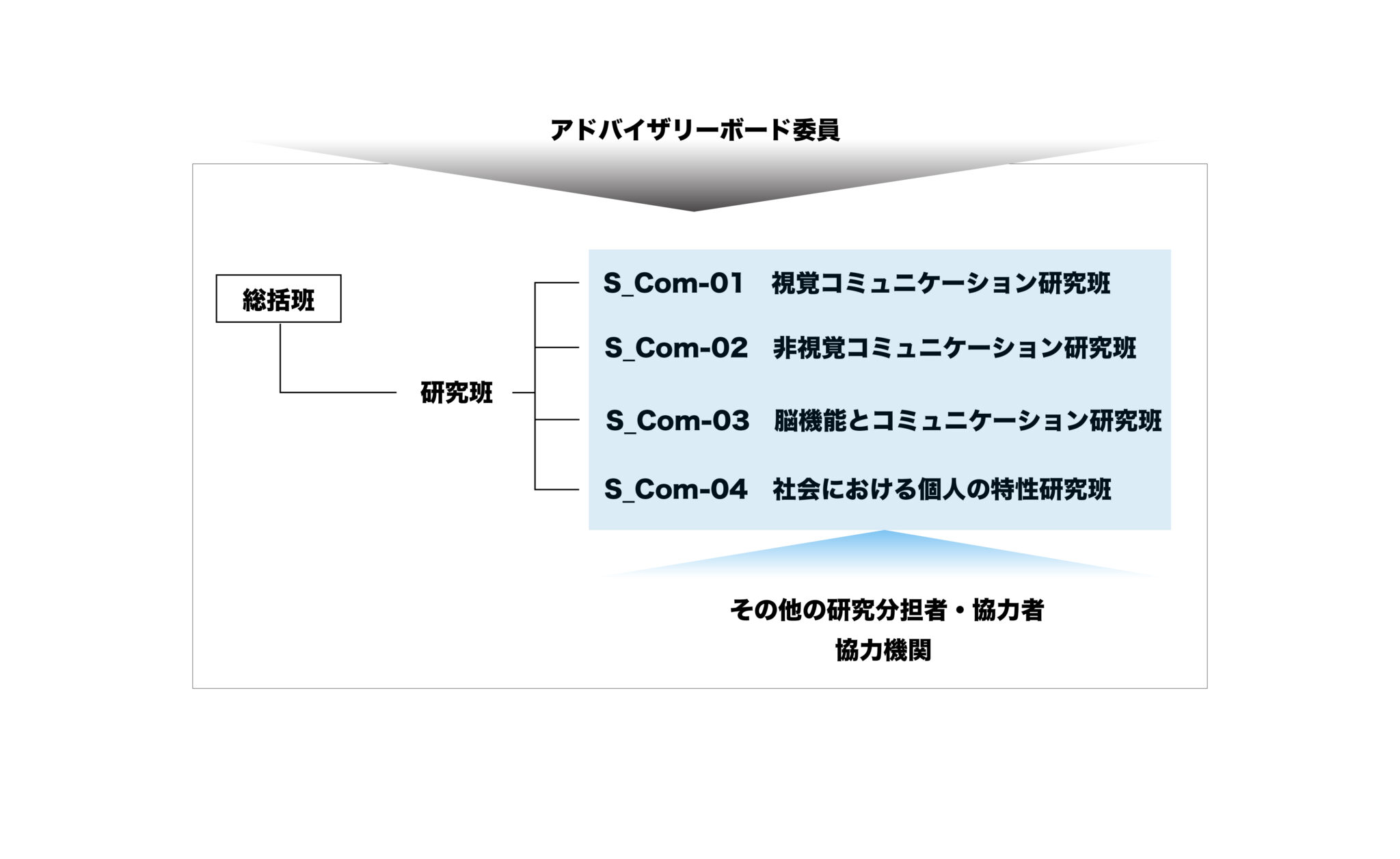 アドバイザリーボード委員

総括班

研究班

S_Com-01　視覚コミュニケーション研究班

S_Com-02　非視覚コミュニケーション研究班

S_Com-03　脳機能とコミュニケーション研究班

S_Com-04　社会における個人の特性研究班

その他の研究分担者・協力者
協力機関